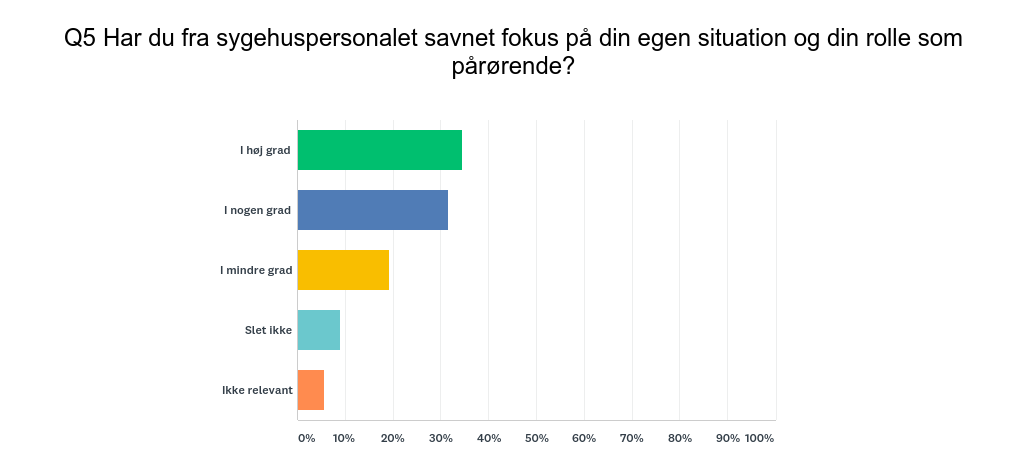 Q5 Har du fra sygehuspersonalet savnet fokus på din egen situation og din rolle som pårørende?

I høj grad

I nogen grad

I mindre grad

Slet ikke

Ikke relevant

0% 10% 20% 30% 40% 50% 60% 70% 80% 90% 100%